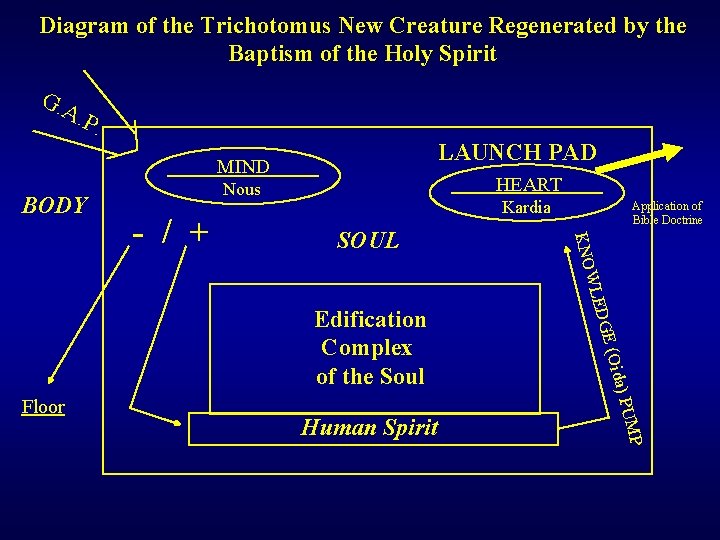 Diagram of the Trichotomus New Creature Regenerated by the Baptism of the Holy Spirit

G.A.P.

MIND
Nous

LAUNCH PAD

HEART
Kardia

BODY

Application of Bible Doctrine

- / +

SOUL

KNOWLEDGE (Oida) PUMP

Edification Complex of the Soul

Floor

Human Spirit